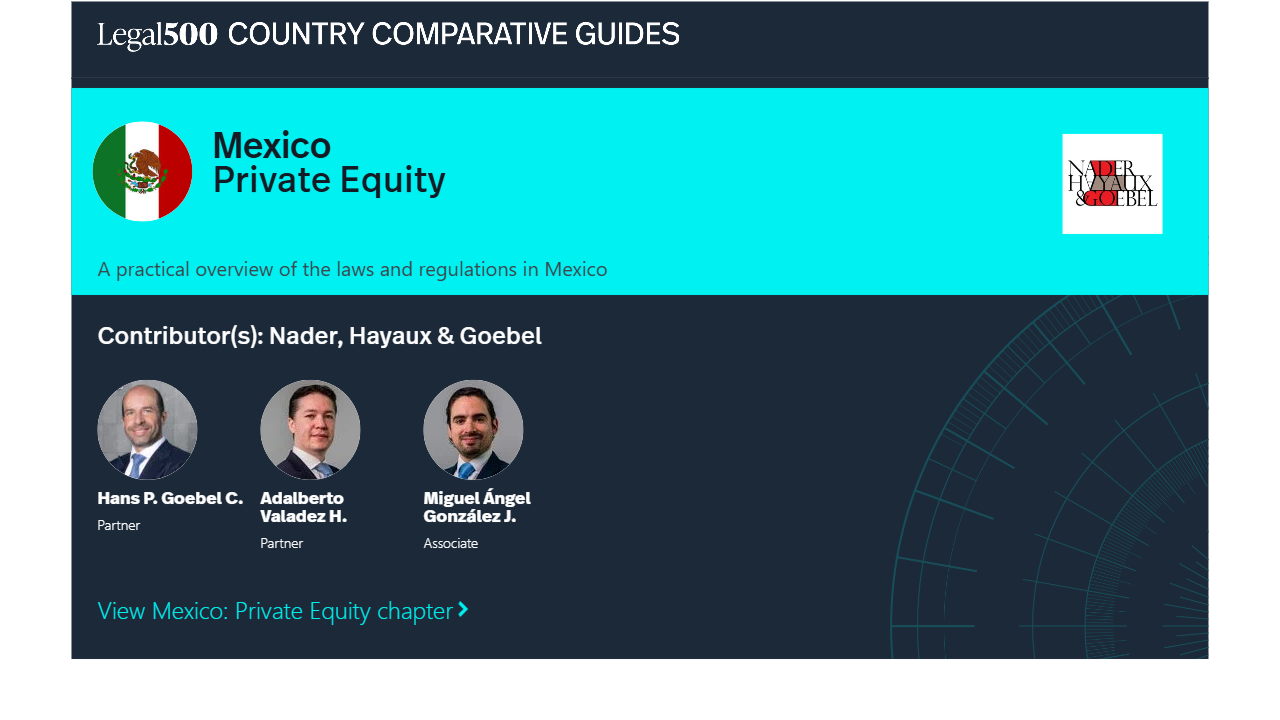 Legal500 COUNTRY COMPARATIVE GUIDES

Mexico
Private Equity

NADER HAYAUX & GOEBEL

A practical overview of the laws and regulations in Mexico

Contributor(s): Nader, Hayaux & Goebel

Hans P. Goebel C.
Partner

Adalberto Valadez H.
Partner

Miguel Ángel González J.
Associate

View Mexico: Private Equity chapter